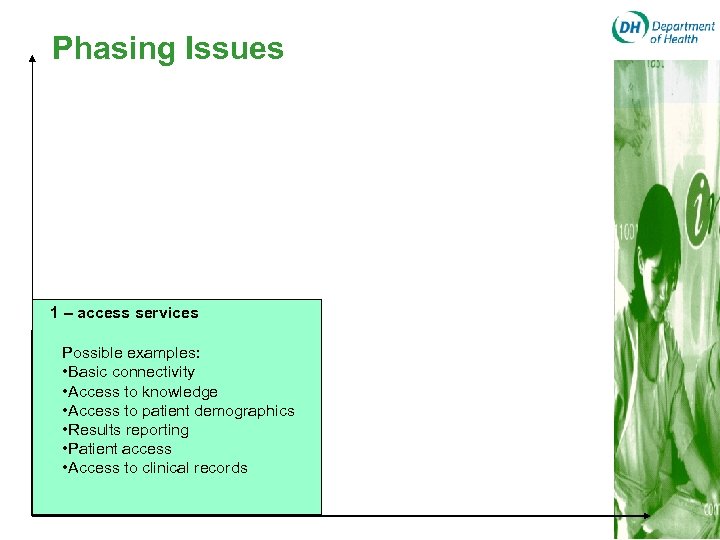 DH Department of Health

Phasing Issues

1 – access services

Possible examples:
•Basic connectivity
•Access to knowledge
•Access to patient demographics
•Results reporting
•Patient access
•Access to clinical records